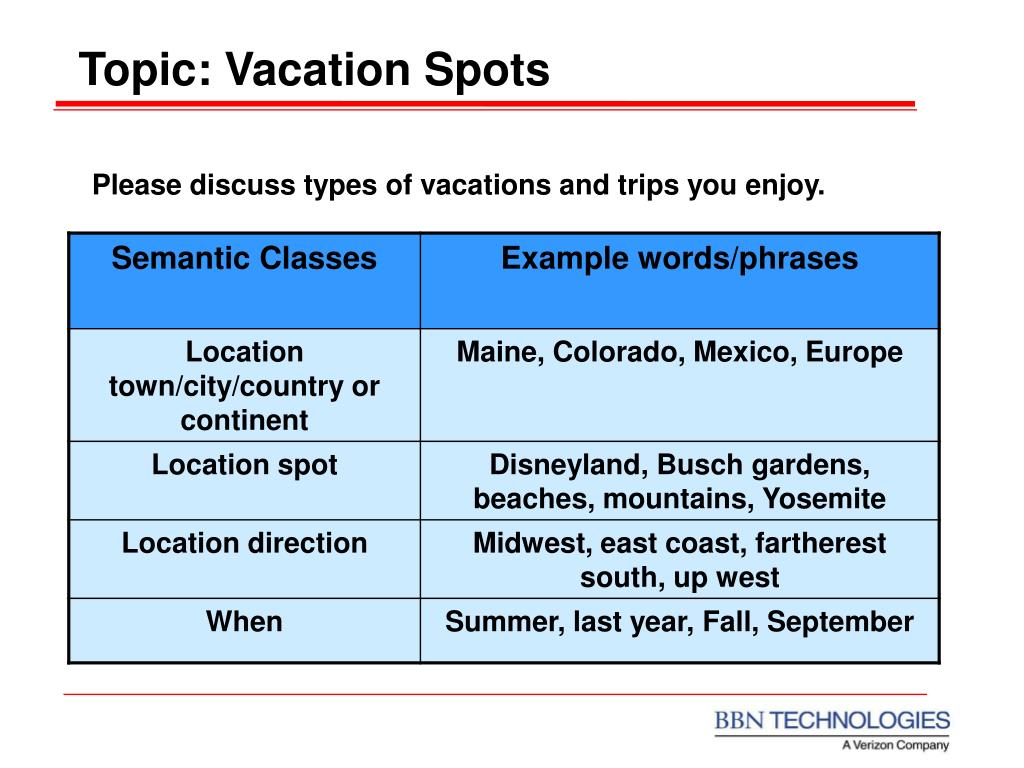 Topic: Vacation Spots

Please discuss types of vacations and trips you enjoy.

| Semantic Classes | Example words/phrases |
|---|---|
| Location town/city/country or continent | Maine, Colorado, Mexico, Europe |
| Location spot | Disneyland, Busch gardens, beaches, mountains, Yosemite |
| Location direction | Midwest, east coast, fartherest south, up west |
| When | Summer, last year, Fall, September |

BBN TECHNOLOGIES
A Verizon Company